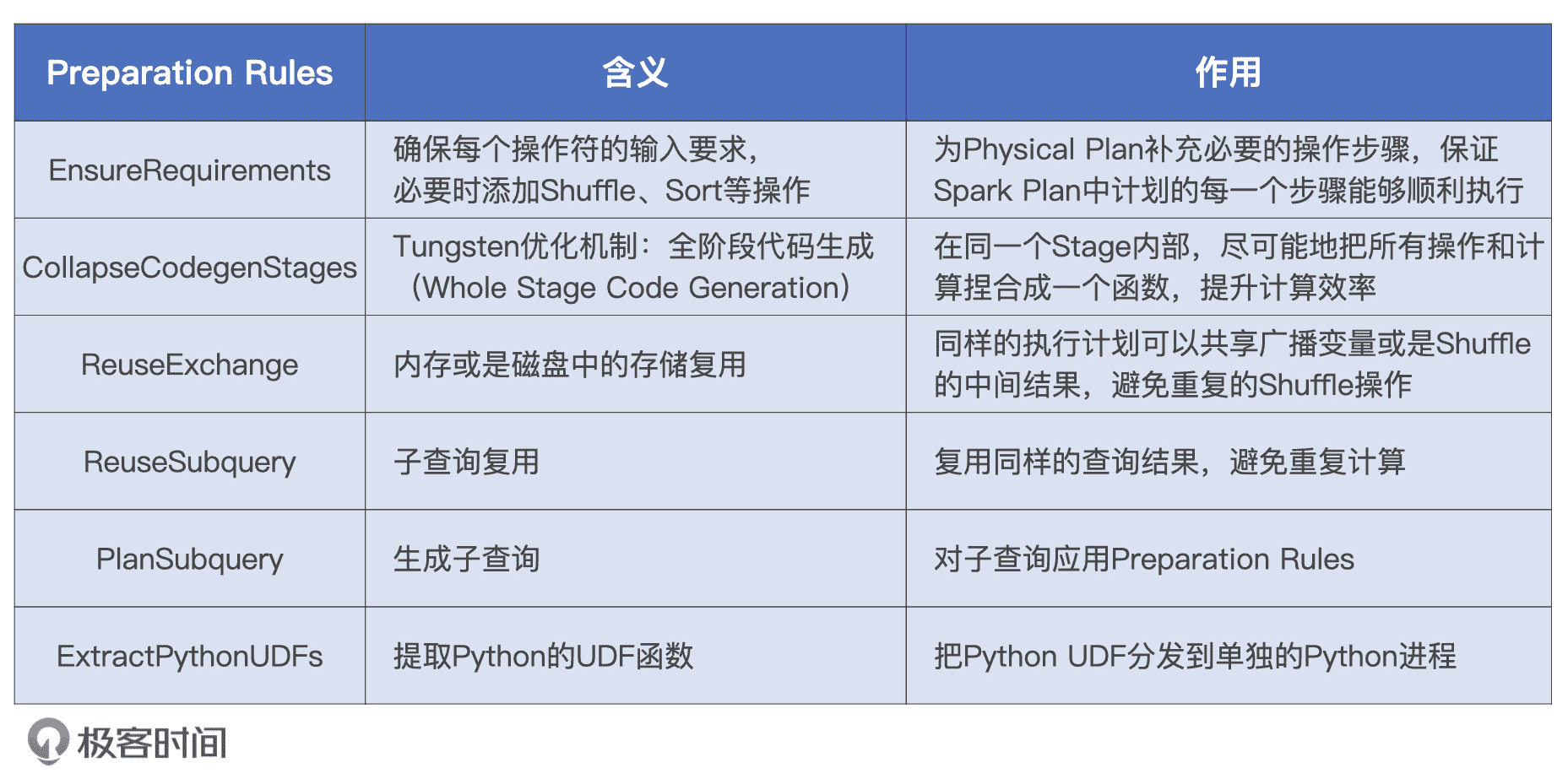 | Preparation Rules | 含义 | 作用 |
|---|---|---|
| EnsureRequirements | 确保每个操作符的输入要求，必要时添加Shuffle、Sort等操作 | 为Physical Plan补充必要的操作步骤，保证Spark Plan中计划的每一个步骤能够顺利执行 |
| CollapseCodegenStages | Tungsten优化机制：全阶段代码生成（Whole Stage Code Generation） | 在同一个Stage内部，尽可能地把所有操作和计算捏合成一个函数，提升计算效率 |
| ReuseExchange | 内存或是磁盘中的存储复用 | 同样的执行计划可以共享广播变量或是Shuffle的中间结果，避免重复的Shuffle操作 |
| ReuseSubquery | 子查询复用 | 复用同样的查询结果，避免重复计算 |
| PlanSubquery | 生成子查询 | 对子查询应用Preparation Rules |
| ExtractPythonUDFs | 提取Python的UDF函数 | 把Python UDF分发到单独的Python进程 |

极客时间